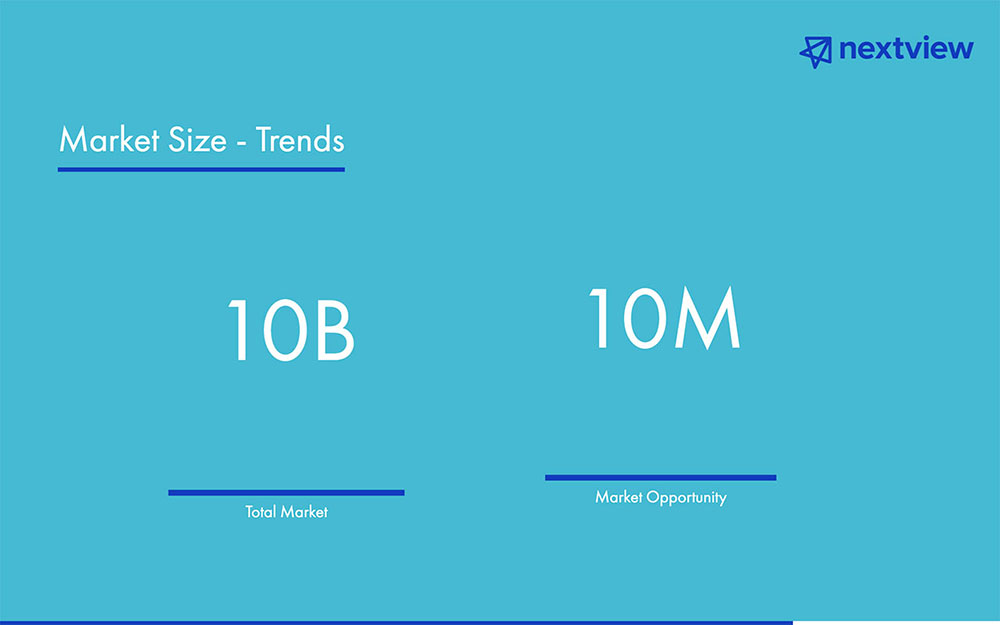 nextview

Market Size - Trends

10B

Total Market

10M

Market Opportunity